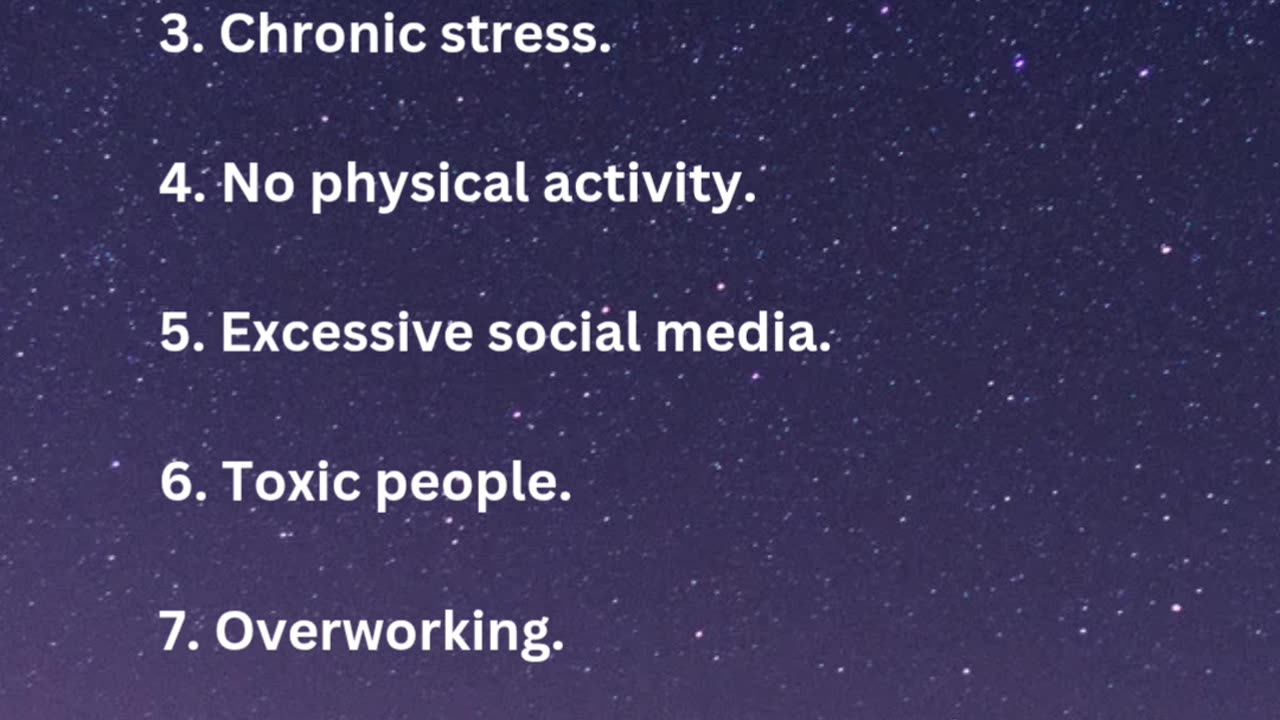 3. Chronic stress.

4. No physical activity.

5. Excessive social media.

6. Toxic people.

7. Overworking.